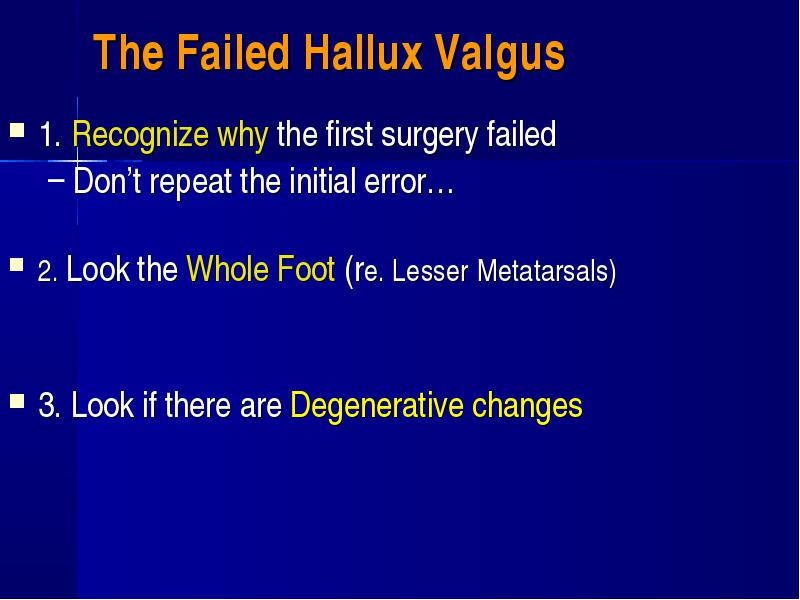 The Failed Hallux Valgus

1. Recognize why the first surgery failed
– Don't repeat the initial error…

2. Look the Whole Foot (re. Lesser Metatarsals)

3. Look if there are Degenerative changes